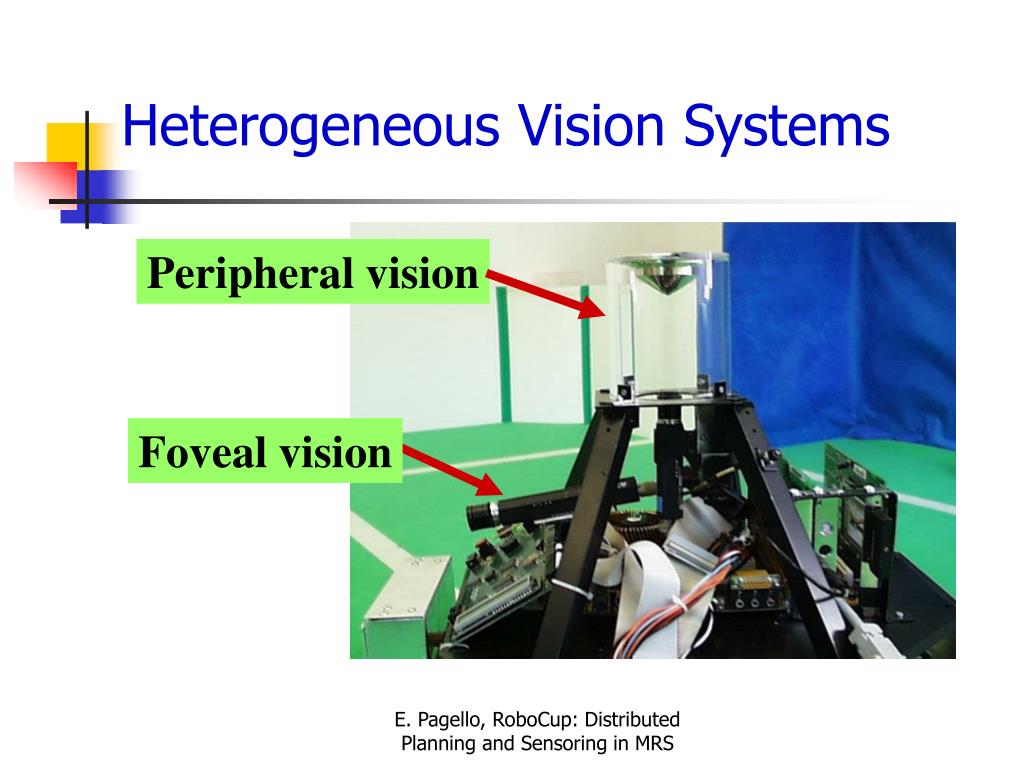 Heterogeneous Vision Systems

Peripheral vision

Foveal vision

E. Pagello, RoboCup: Distributed Planning and Sensoring in MRS